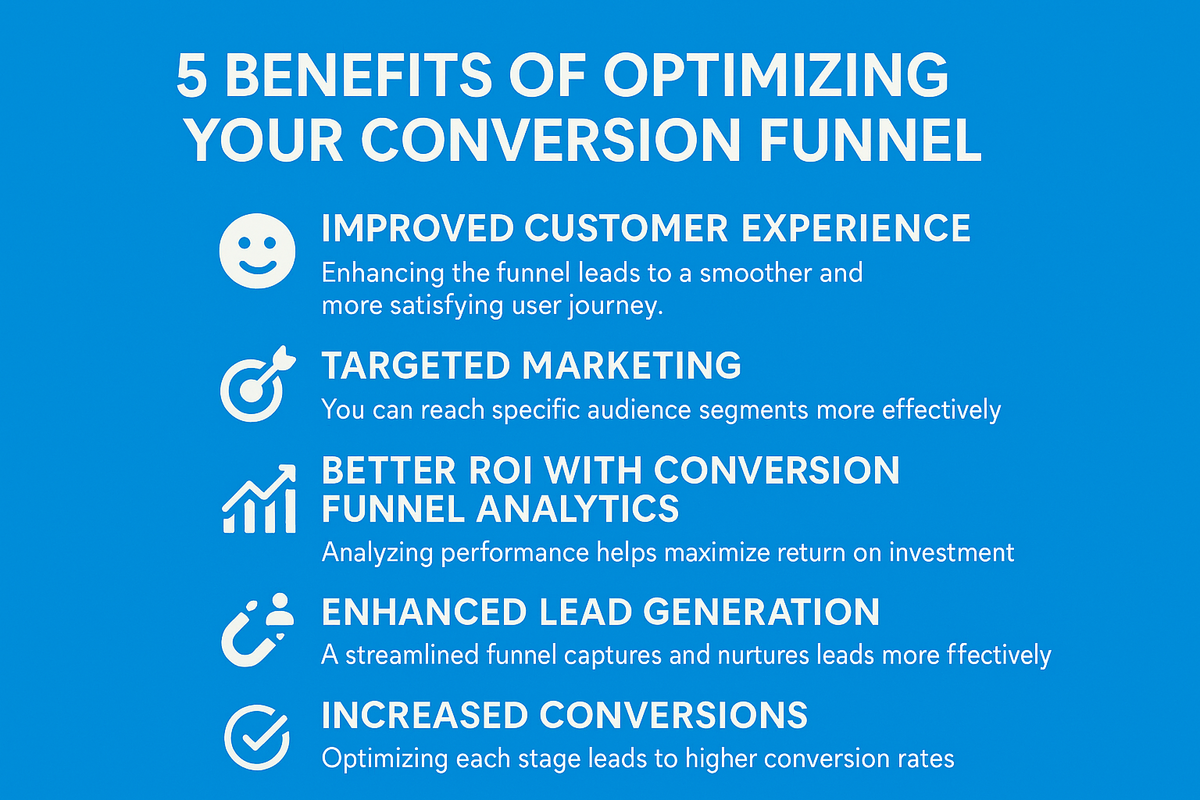 5 BENEFITS OF OPTIMIZING YOUR CONVERSION FUNNEL

IMPROVED CUSTOMER EXPERIENCE
Enhancing the funnel leads to a smoother and more satisfying user journey.

TARGETED MARKETING
You can reach specific audience segments more effectively

BETTER ROI WITH CONVERSION FUNNEL ANALYTICS
Analyzing performance helps maximize return on investment

ENHANCED LEAD GENERATION
A streamlined funnel captures and nurtures leads more ffectively

INCREASED CONVERSIONS
Optimizing each stage leads to higher conversion rates